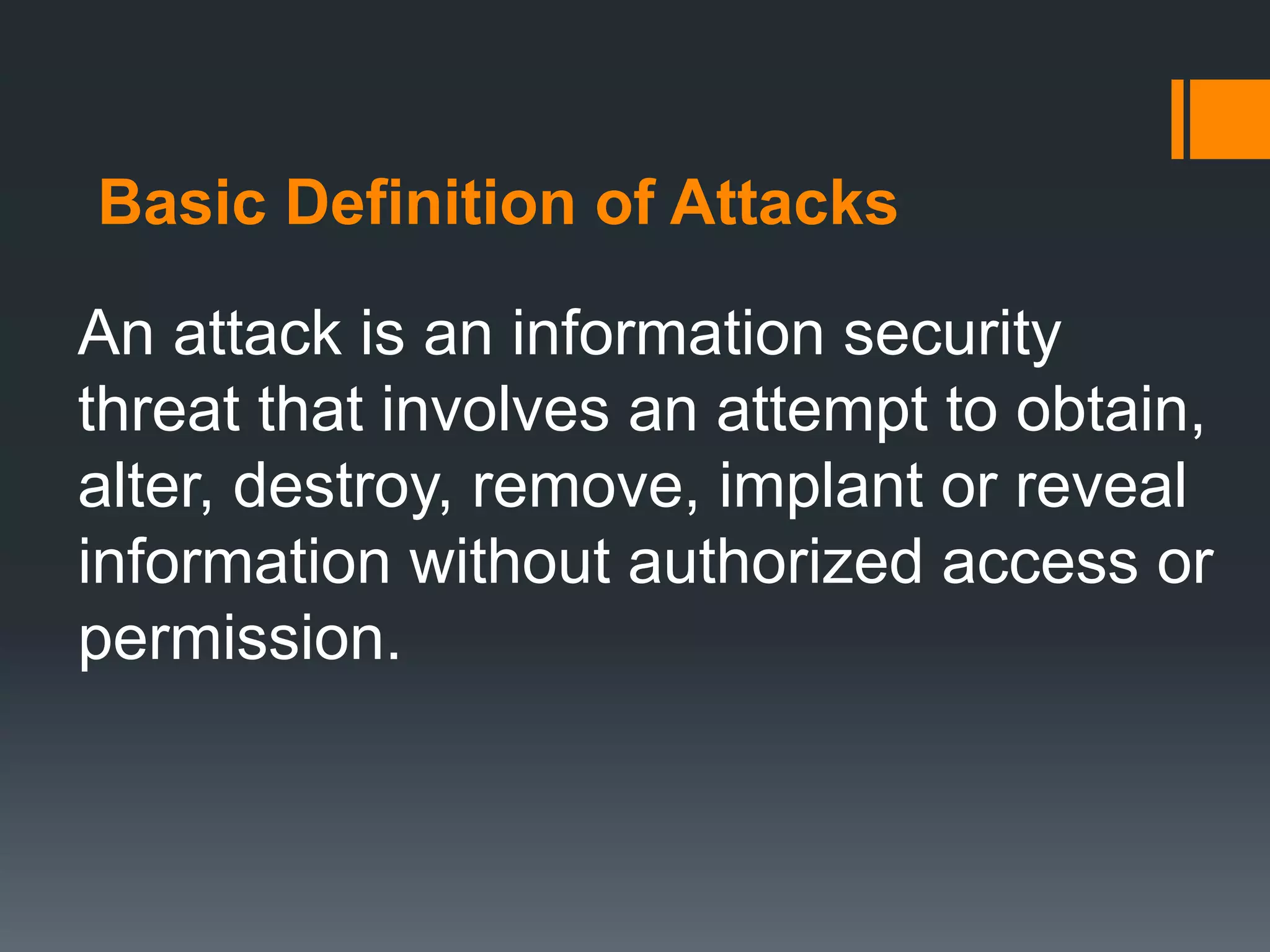 Basic Definition of Attacks

An attack is an information security threat that involves an attempt to obtain, alter, destroy, remove, implant or reveal information without authorized access or permission.